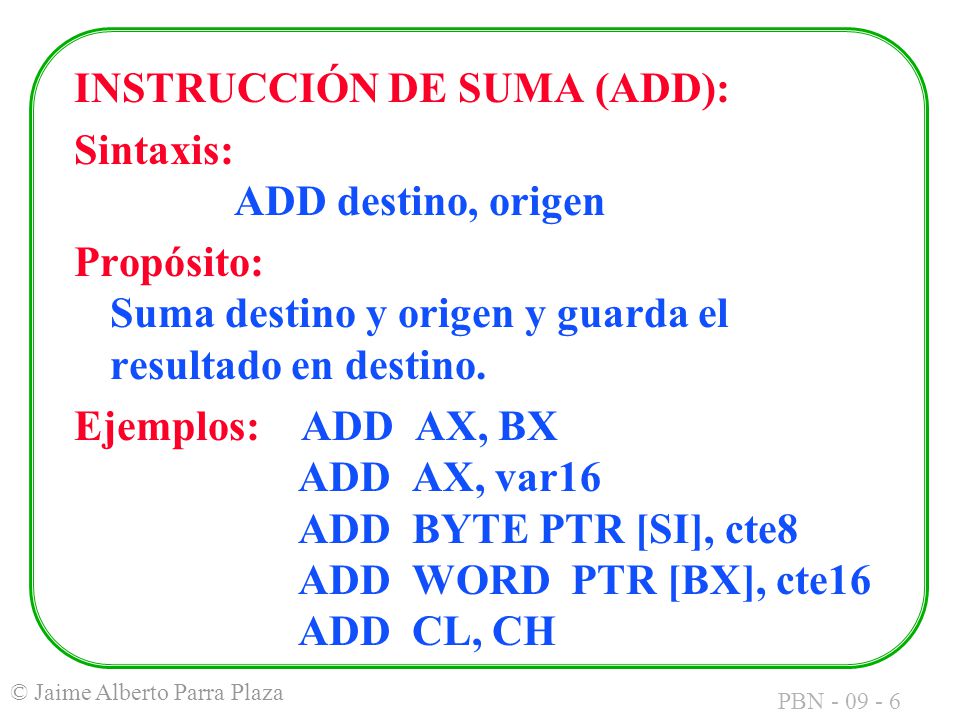 INSTRUCCIÓN DE SUMA (ADD):

Sintaxis:

ADD destino, origen

Propósito:

Suma destino y origen y guarda el resultado en destino.

Ejemplos: ADD AX, BX
ADD AX, var16
ADD BYTE PTR [SI], cte8
ADD WORD PTR [BX], cte16
ADD CL, CH

© Jaime Alberto Parra Plaza

PBN - 09 - 6